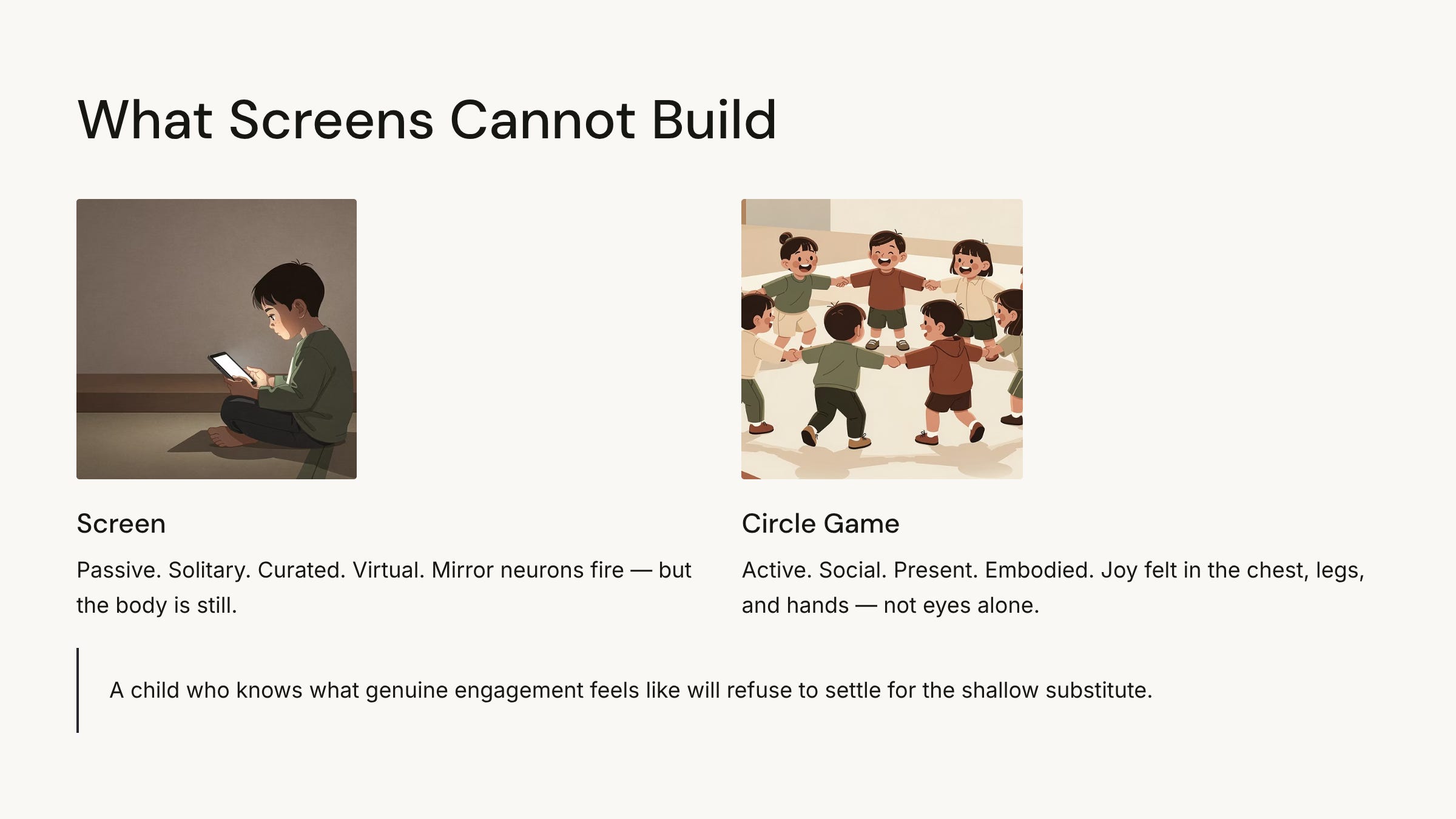 What Screens Cannot Build

Screen

Passive. Solitary. Curated. Virtual. Mirror neurons fire — but the body is still.

Circle Game

Active. Social. Present. Embodied. Joy felt in the chest, legs, and hands — not eyes alone.

A child who knows what genuine engagement feels like will refuse to settle for the shallow substitute.